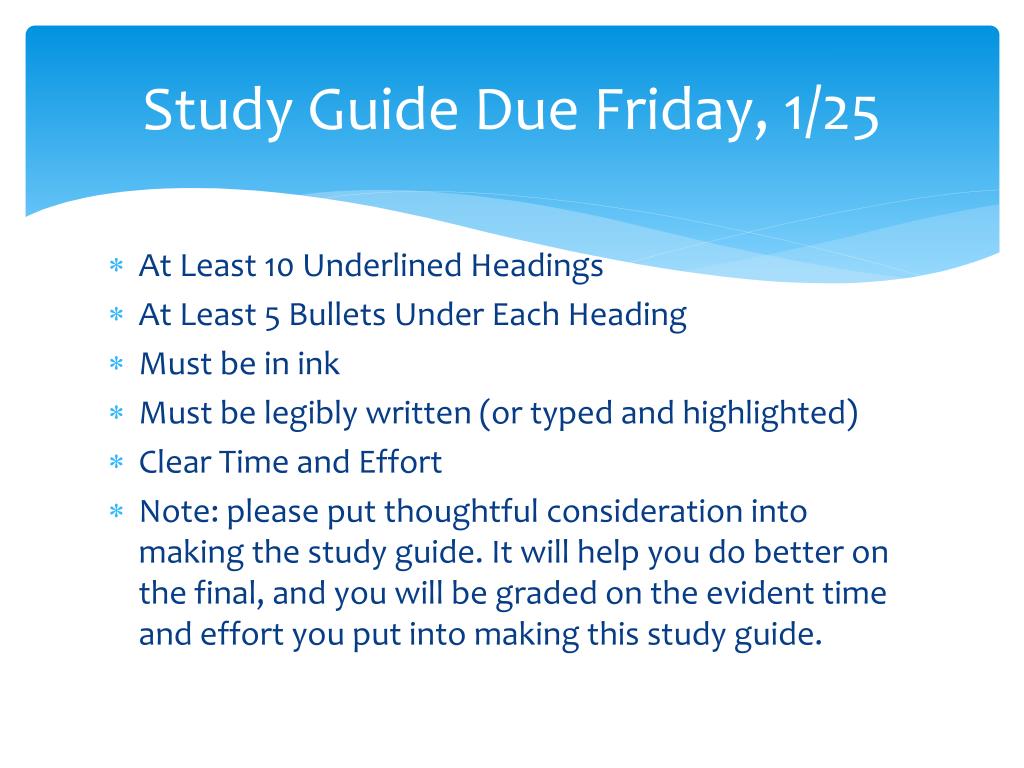 Study Guide Due Friday, 1/25

* At Least 10 Underlined Headings
* At Least 5 Bullets Under Each Heading
* Must be in ink
* Must be legibly written (or typed and highlighted)
* Clear Time and Effort
* Note: please put thoughtful consideration into making the study guide. It will help you do better on the final, and you will be graded on the evident time and effort you put into making this study guide.